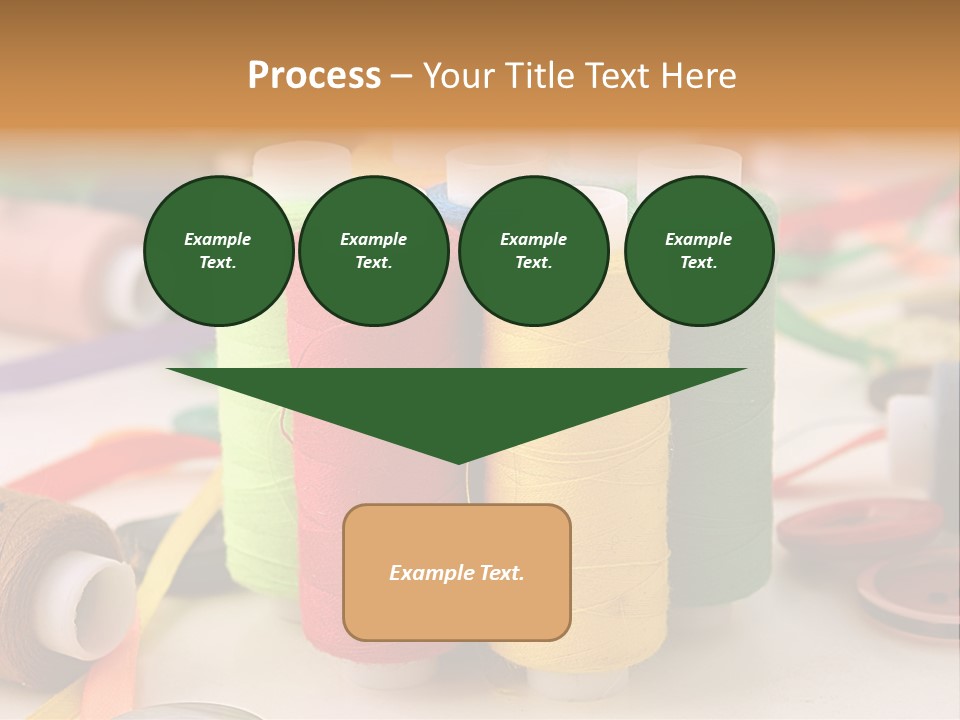 Process – Your Title Text Here

Example Text.

Example Text.

Example Text.

Example Text.

Example Text.